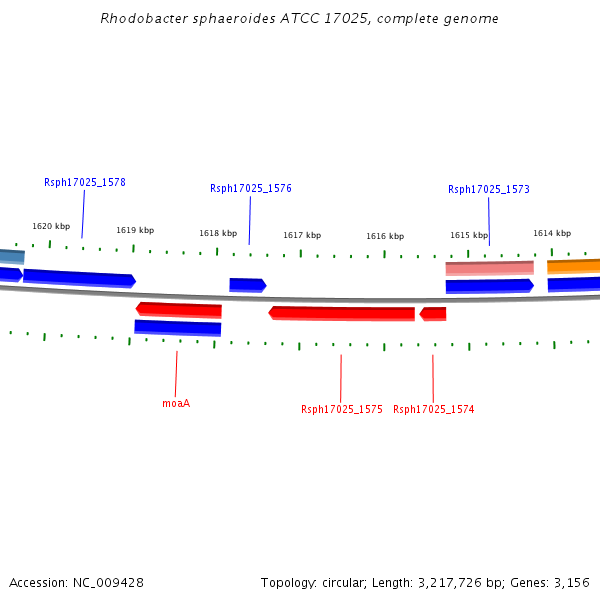 Rhodobacter sphaeroides ATCC 17025, complete genome

Rsph17025_1578

Rsph17025_1576

Rsph17025_1573

1620 kbp

1619 kbp

1618 kbp

1617 kbp

1616 kbp

1615 kbp

1614 kbp

moaA

Rsph17025_1575

Rsph17025_1574

Accession: NC_009428

Topology: circular; Length: 3,217,726 bp; Genes: 3,156